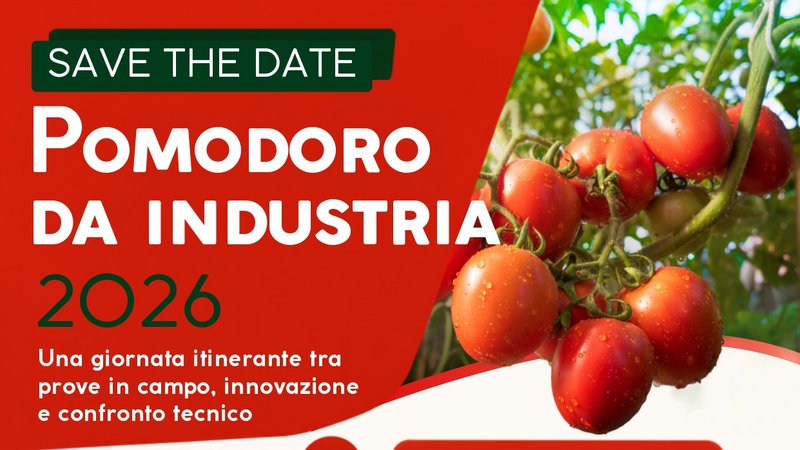 SAVE THE DATE

POMODORO DA INDUSTRIA

2026

Una giornata itinerante tra prove in campo, innovazione e confronto tecnico